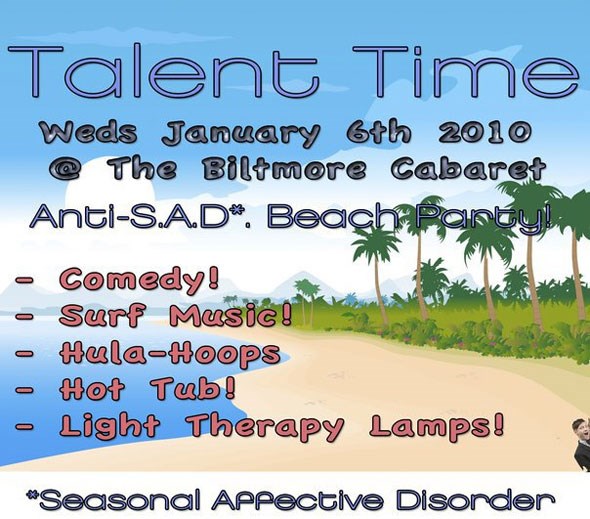 Talent Time

Weds January 6th 2010
@ The Biltmore Cabaret

Anti-S.A.D*. Beach Party!

- Comedy!
- Surf Music!
- Hula-Hoops
- Hot Tub!
- Light Therapy Lamps!

*Seasonal Affective Disorder